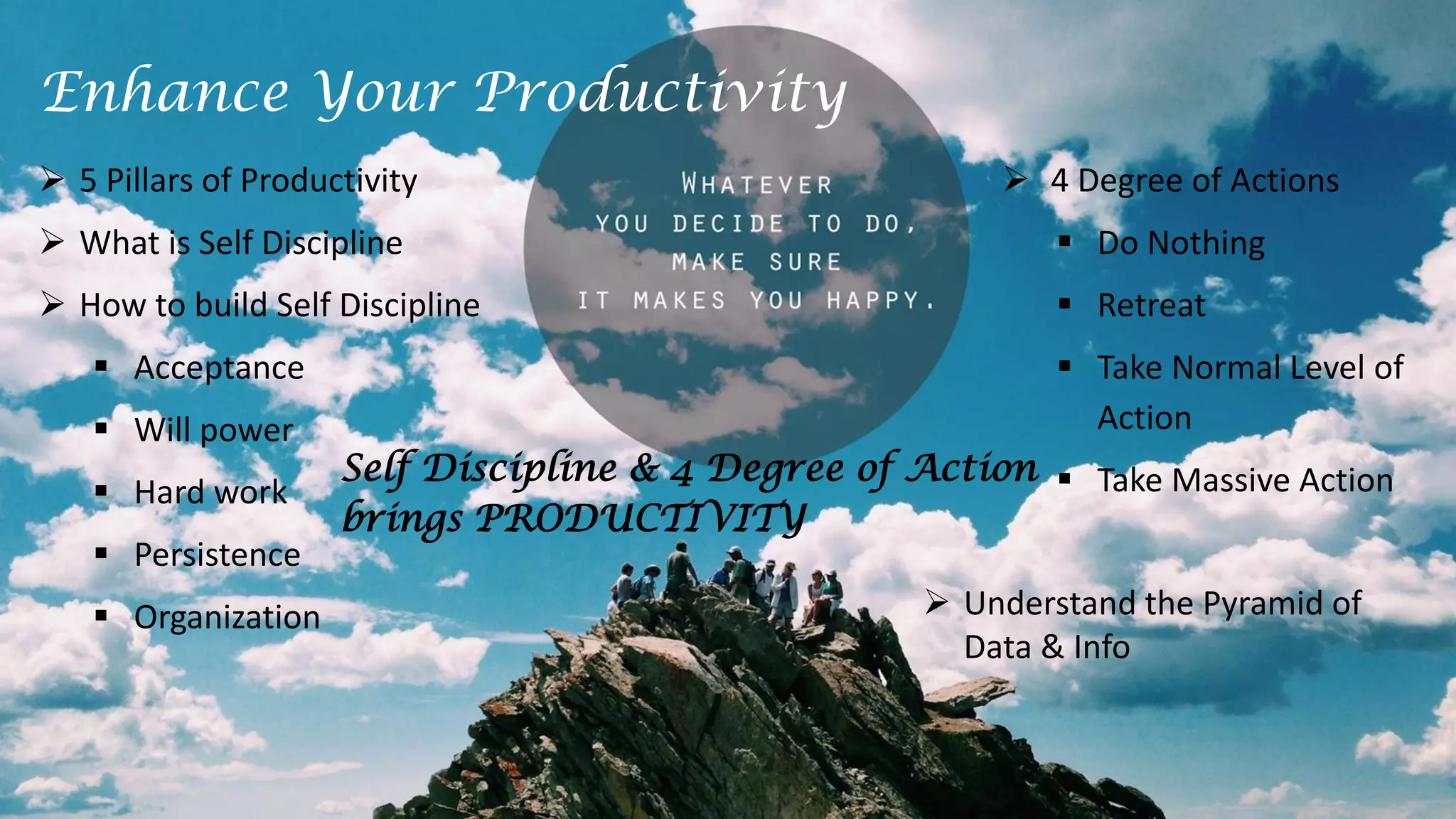 Enhance Your Productivity

➢ 5 Pillars of Productivity

➢ What is Self Discipline

➢ How to build Self Discipline

▪ Acceptance

▪ Will power

▪ Hard work

▪ Persistence

▪ Organization

WHATEVER YOU DECIDE TO DO, MAKE SURE IT MAKES YOU HAPPY.

Self Discipline & 4 Degree of Action brings PRODUCTIVITY

➢ 4 Degree of Actions

▪ Do Nothing

▪ Retreat

▪ Take Normal Level of Action

▪ Take Massive Action

➢ Understand the Pyramid of Data & Info